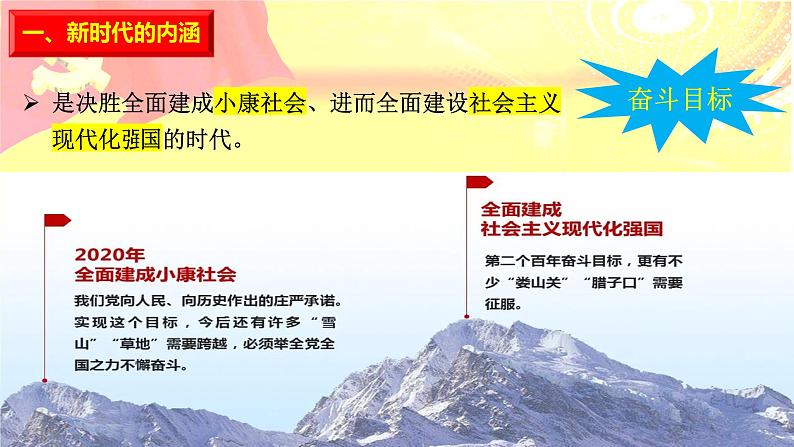 一、新时代的内涵

➢ 是决胜全面建成小康社会、进而全面建设社会主义现代化强国的时代。

奋斗目标

2020年
全面建成小康社会

我们党向人民、向历史作出的庄严承诺。实现这个目标，今后还有许多“雪山”“草地”需要跨越，必须举全党全国之力不懈奋斗。

全面建成
社会主义现代化强国

第二个百年奋斗目标，更有不少“娄山关”“腊子口”需要征服。